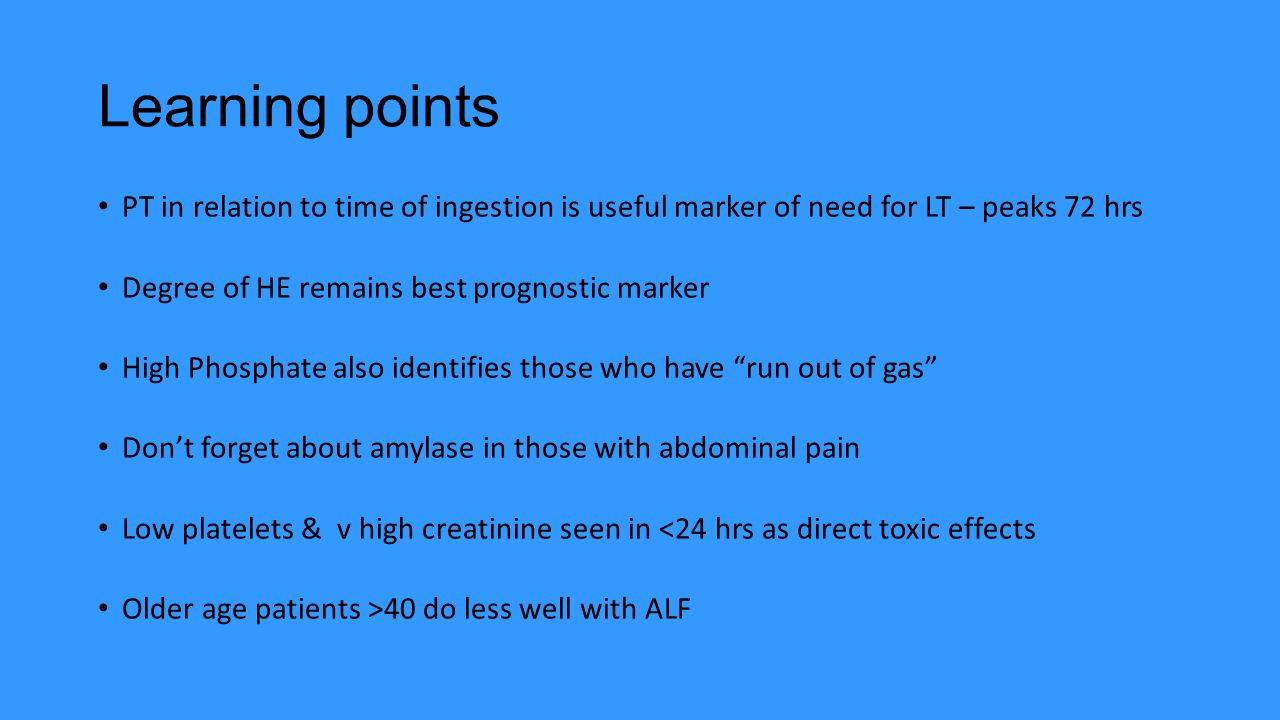 Learning points

• PT in relation to time of ingestion is useful marker of need for LT – peaks 72 hrs

• Degree of HE remains best prognostic marker

• High Phosphate also identifies those who have “run out of gas”

• Don’t forget about amylase in those with abdominal pain

• Low platelets & v high creatinine seen in <24 hrs as direct toxic effects

• Older age patients >40 do less well with ALF